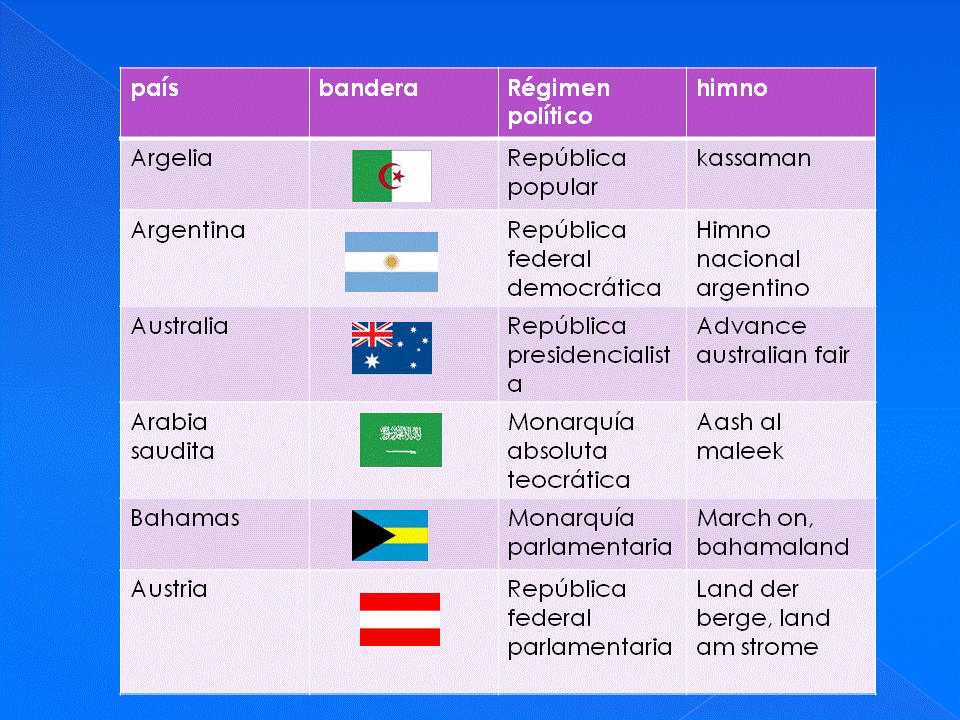 | país | bandera | Régimen político | himno |
|---|---|---|---|
| Argelia | | República popular | kassaman |
| Argentina | | República federal democrática | Himno nacional argentino |
| Australia | | República presidencialista | Advance australian fair |
| Arabia saudita | | Monarquía absoluta teocrática | Aash al maleek |
| Bahamas | | Monarquía parlamentaria | March on, bahamaland |
| Austria | | República federal parlamentaria | Land der berge, land am strome |